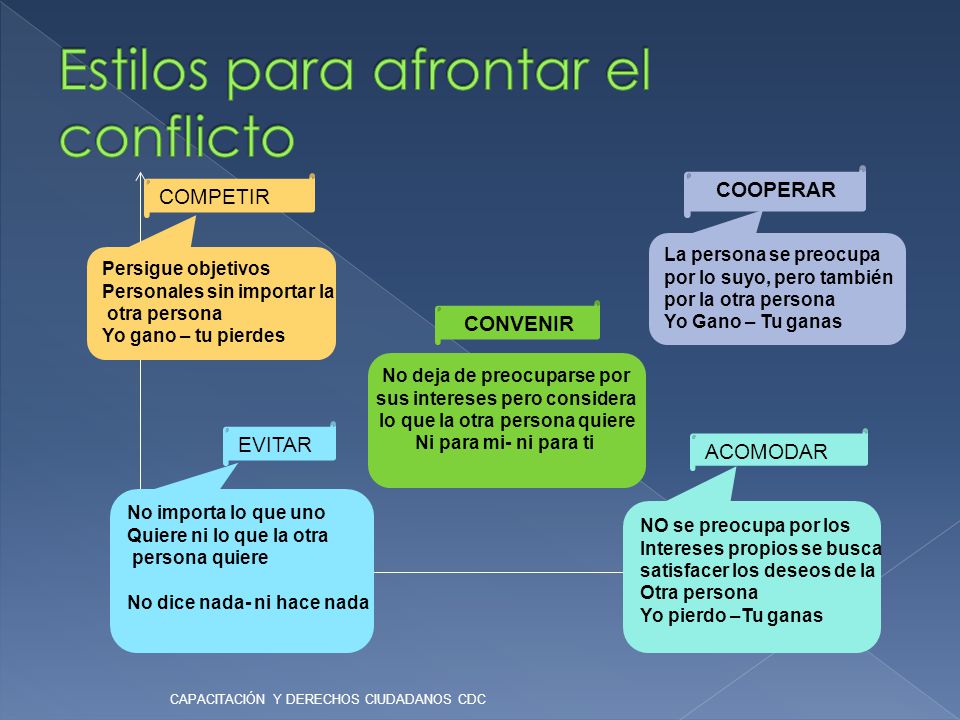 Estilos para afrontar el conflicto

COMPETIR

Persigue objetivos
Personales sin importar la
otra persona
Yo gano – tu pierdes

COOPERAR

La persona se preocupa
por lo suyo, pero también
por la otra persona
Yo Gano – Tu ganas

CONVENIR

No deja de preocuparse por
sus intereses pero considera
lo que la otra persona quiere
Ni para mi- ni para ti

EVITAR

No importa lo que uno
Quiere ni lo que la otra
persona quiere

No dice nada- ni hace nada

ACOMODAR

NO se preocupa por los
Intereses propios se busca
satisfacer los deseos de la
Otra persona
Yo pierdo –Tu ganas

CAPACITACIÓN Y DERECHOS CIUDADANOS CDC